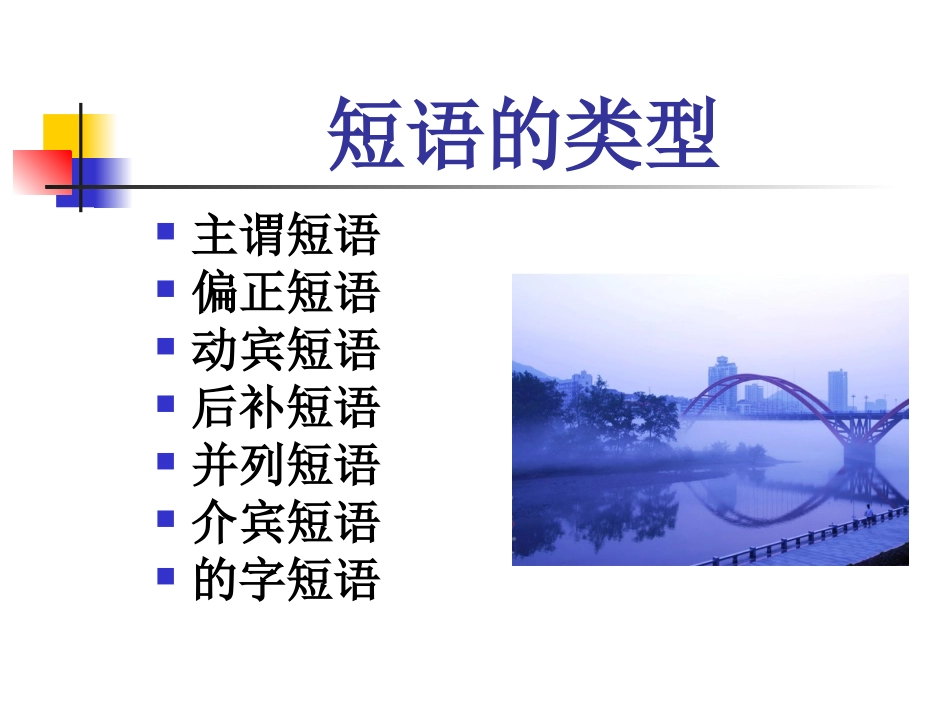 短语的类型

- 主谓短语
- 偏正短语
- 动宾短语
- 后补短语
- 并列短语
- 介宾短语
- 的字短语